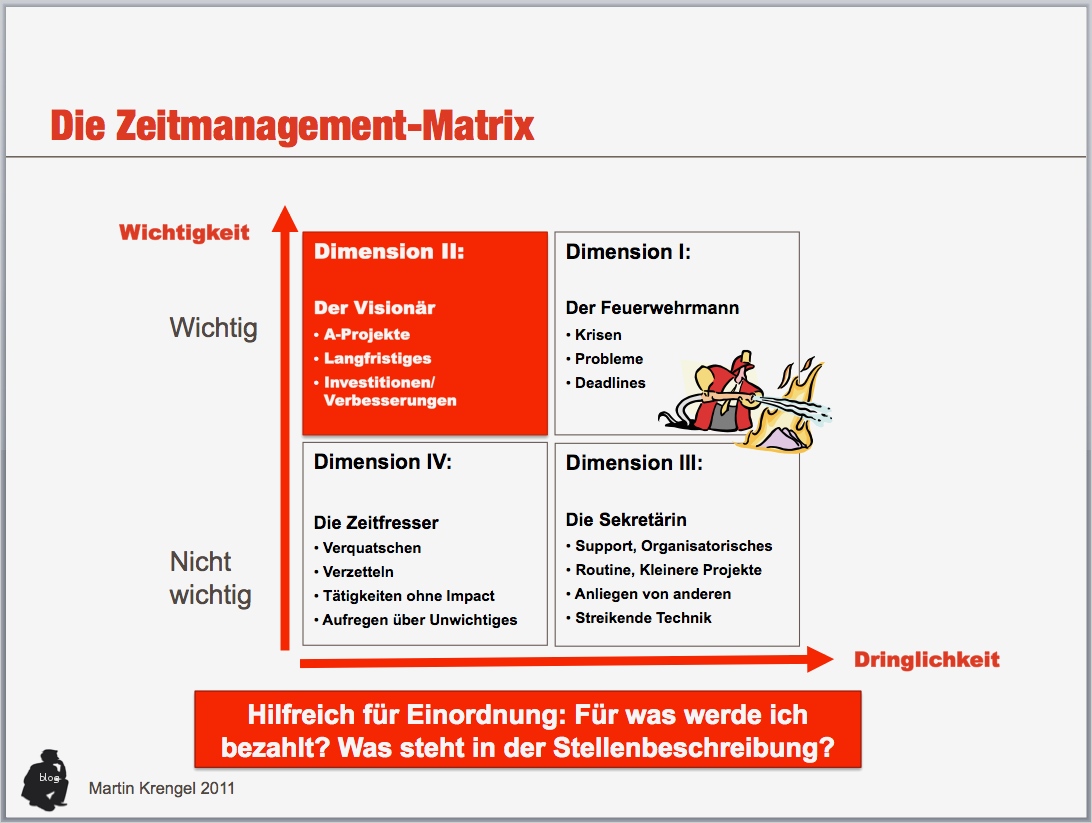 Die Zeitmanagement-Matrix

Wichtigkeit

Wichtig

Nicht wichtig

Dimension II:

Der Visionär
• A-Projekte
• Langfristiges
• Investitionen/ Verbesserungen

Dimension I:

Der Feuerwehrmann
• Krisen
• Probleme
• Deadlines

Dimension IV:

Die Zeitfresser
• Verquatschen
• Verzetteln
• Tätigkeiten ohne Impact
• Aufregen über Unwichtiges

Dimension III:

Die Sekretärin
• Support, Organisatorisches
• Routine, Kleinere Projekte
• Anliegen von anderen
• Streikende Technik

Dringlichkeit

Hilfreich für Einordnung: Für was werde ich bezahlt? Was steht in der Stellenbeschreibung?

blog

Martin Krengel 2011